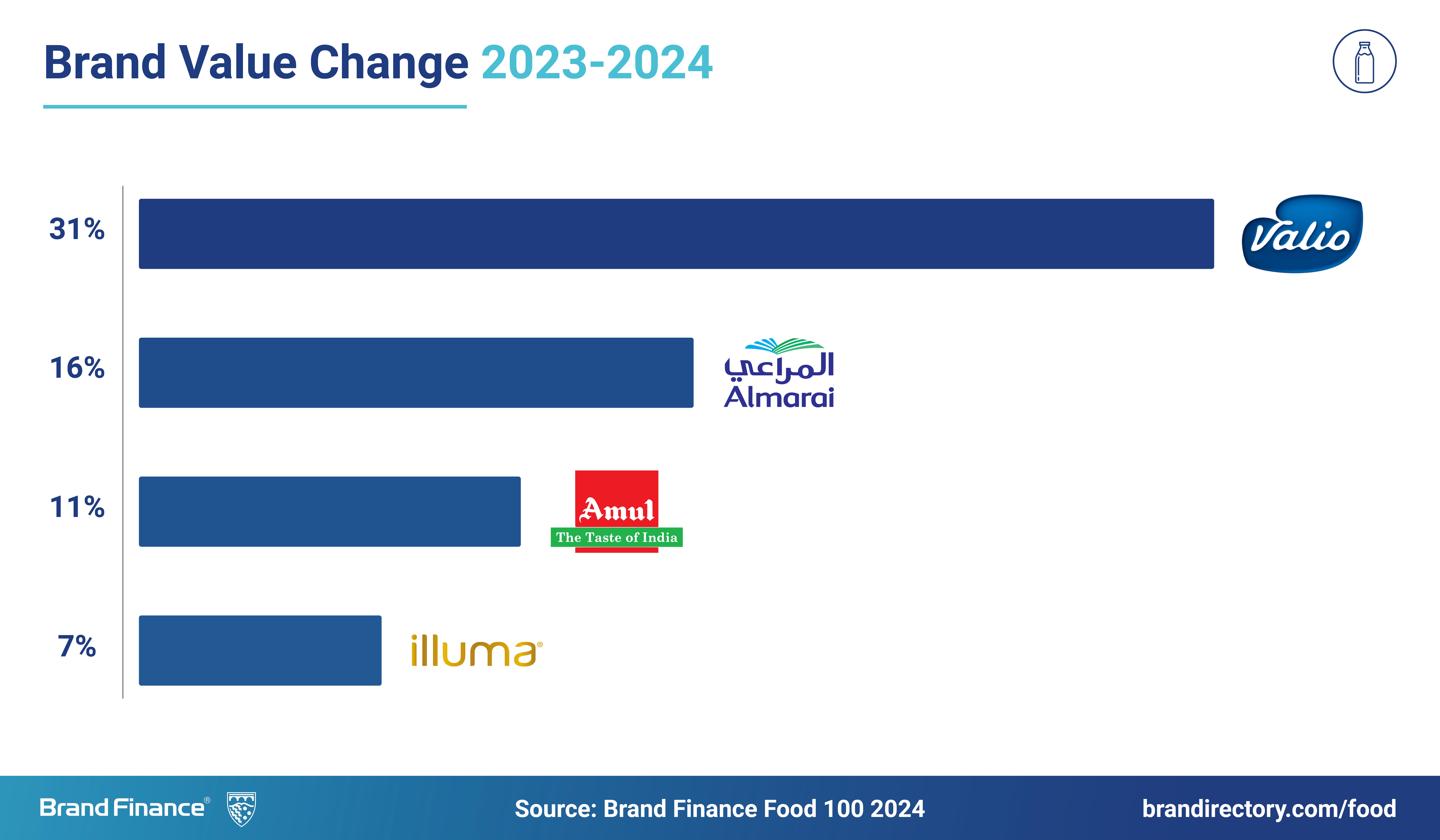 Brand Value Change 2023-2024

31%
Valio

16%
المراعي
Almarai

11%
Amul
The Taste of India

7%
illuma®

Brand Finance®

Source: Brand Finance Food 100 2024

brandirectory.com/food